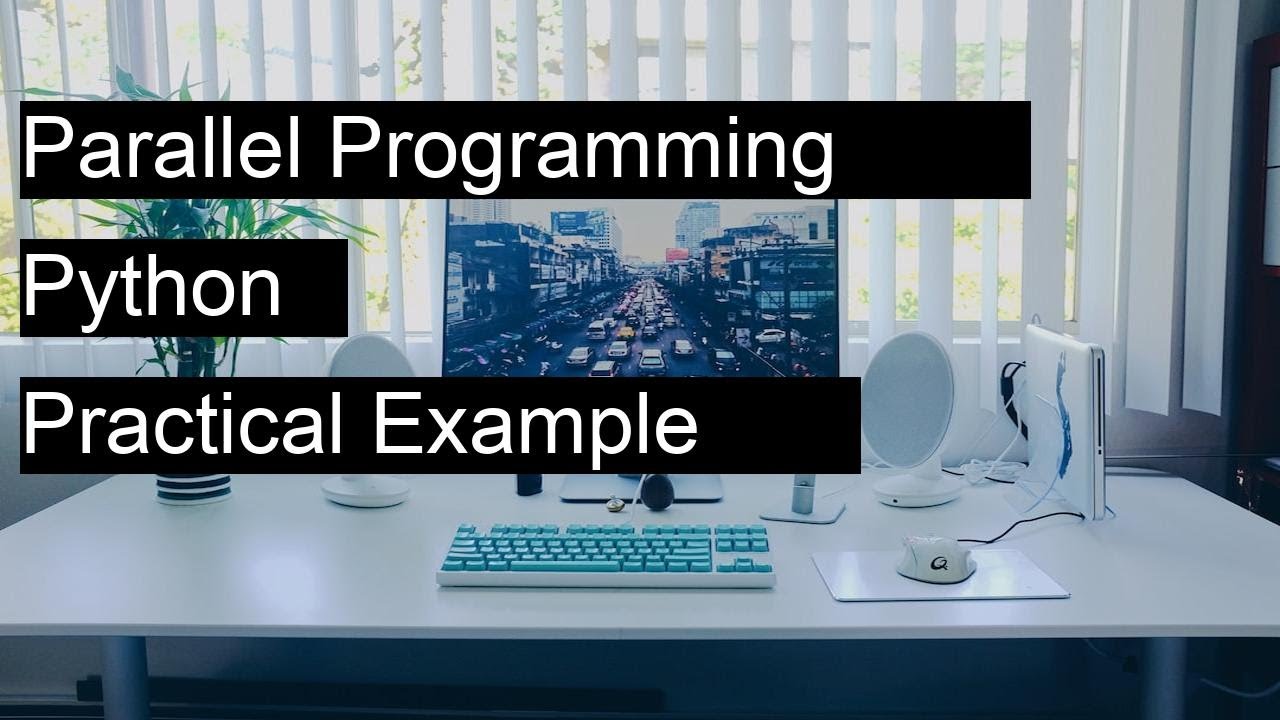 Parallel Programming

Python

Practical Example